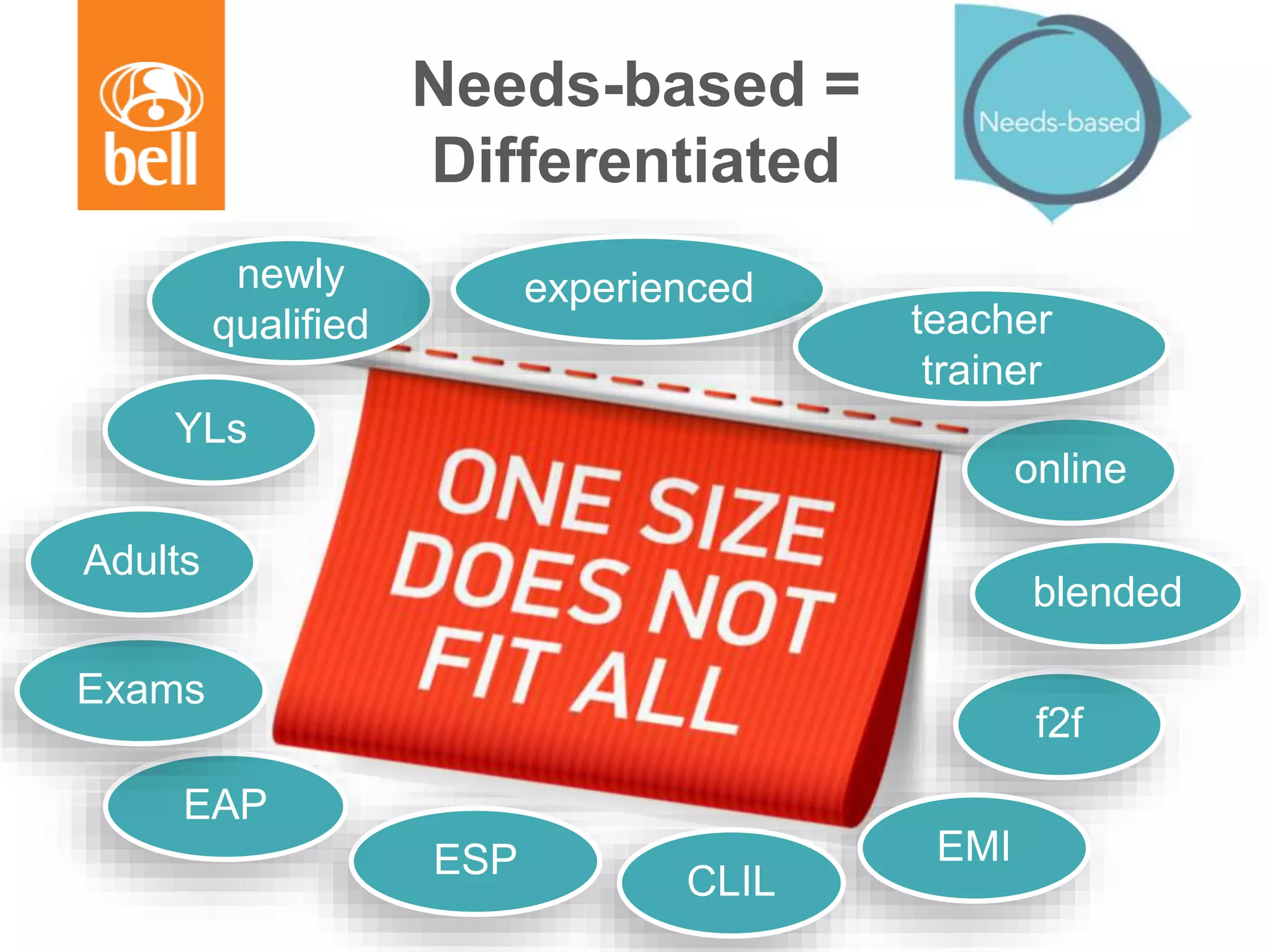 bell

Needs-based = Differentiated

Needs-based

newly qualified

experienced

teacher trainer

YLs

online

Adults

blended

Exams

f2f

EAP

ESP

CLIL

EMI

ONE SIZE DOES NOT FIT ALL